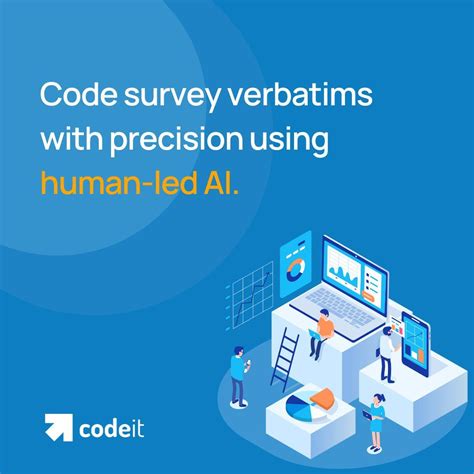 Code survey verbatims with precision using human-led AI.

codeit